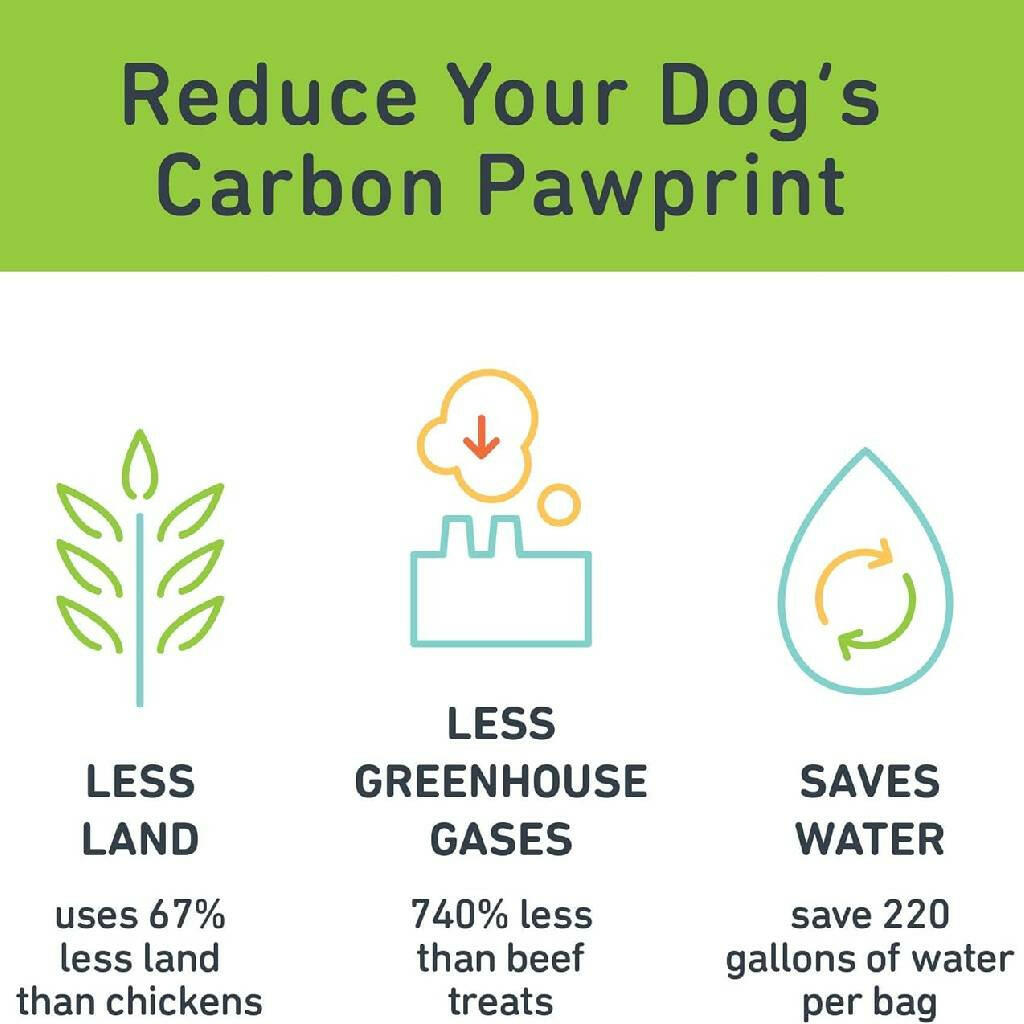 Reduce Your Dog's Carbon Pawprint

LESS LAND

uses 67% less land than chickens

LESS GREENHOUSE GASES

740% less than beef treats

SAVES WATER

save 220 gallons of water per bag